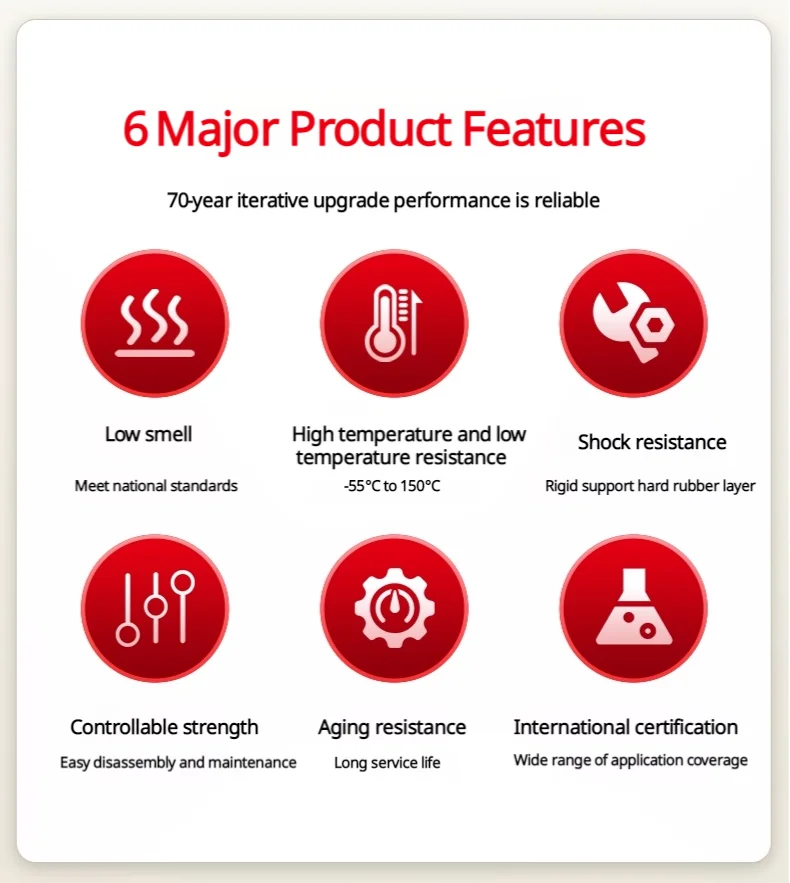 6 Major Product Features

70-year iterative upgrade performance is reliable

Low smell

Meet national standards

High temperature and low temperature resistance

-55°C to 150°C

Shock resistance

Rigid support hard rubber layer

Controllable strength

Easy disassembly and maintenance

Aging resistance

Long service life

International certification

Wide range of application coverage